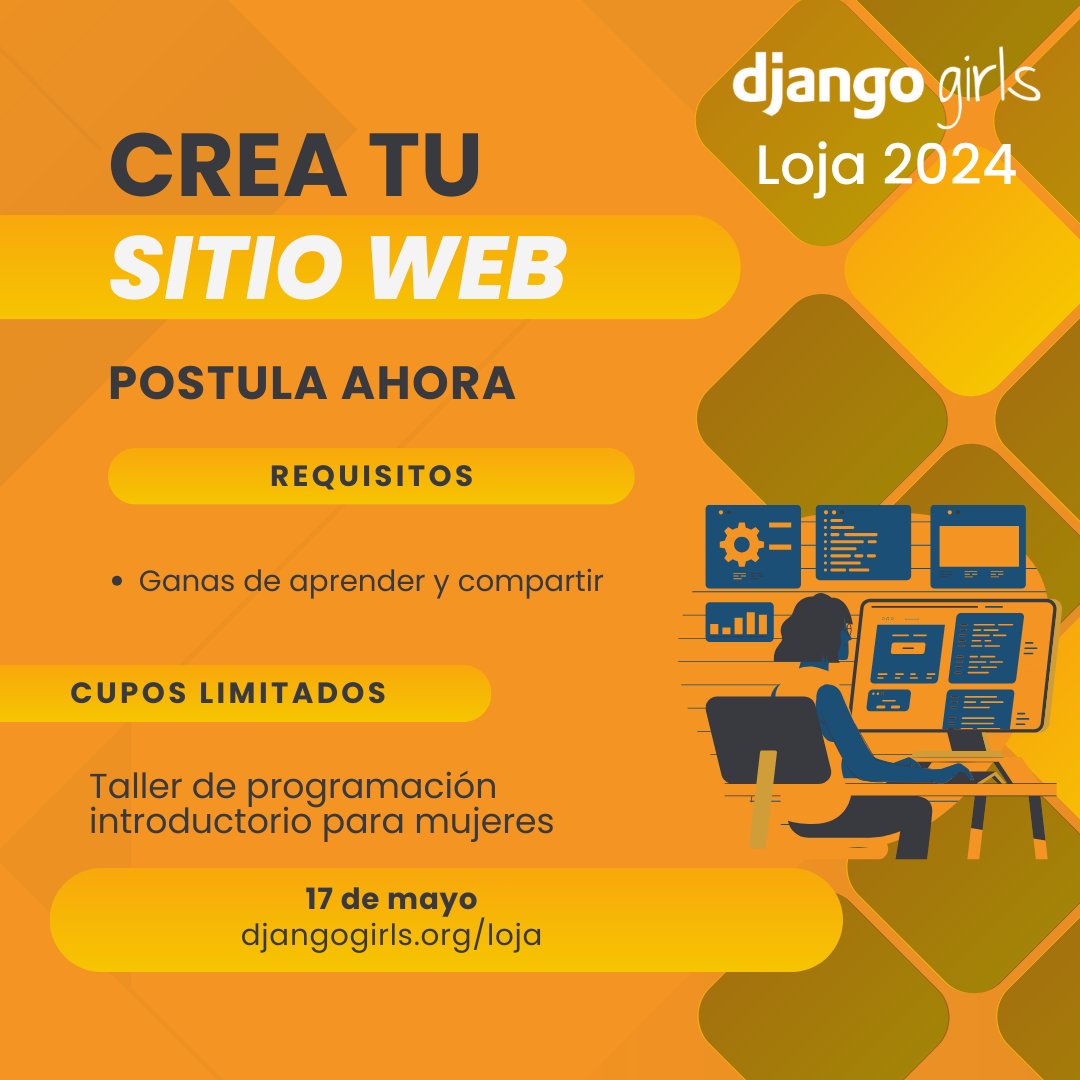 django girls
Loja 2024

CREA TU
SITIO WEB

POSTULA AHORA

REQUISITOS

• Ganas de aprender y compartir

CUPOS LIMITADOS

Taller de programación introductorio para mujeres

17 de mayo
djangogirls.org/loja